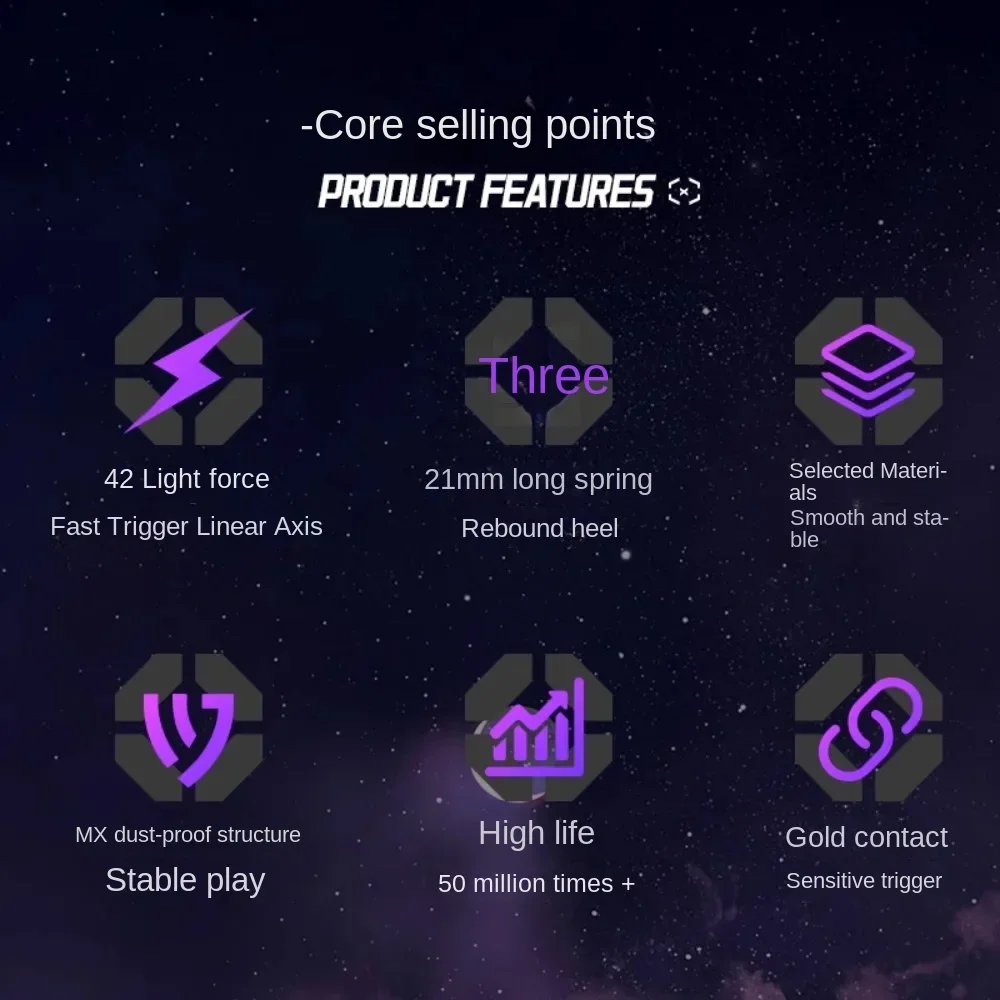 -Core selling points

PRODUCT FEATURES

42 Light force

Fast Trigger Linear Axis

Three

21mm long spring

Rebound heel

Selected Materials

Smooth and stable

MX dust-proof structure

Stable play

High life

50 million times +

Gold contact

Sensitive trigger